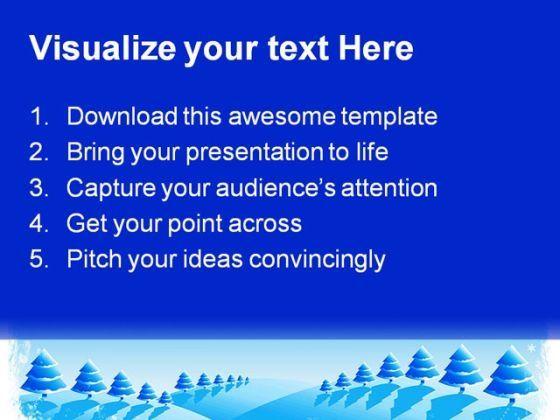 Visualize your text Here

1. Download this awesome template
2. Bring your presentation to life
3. Capture your audience's attention
4. Get your point across
5. Pitch your ideas convincingly